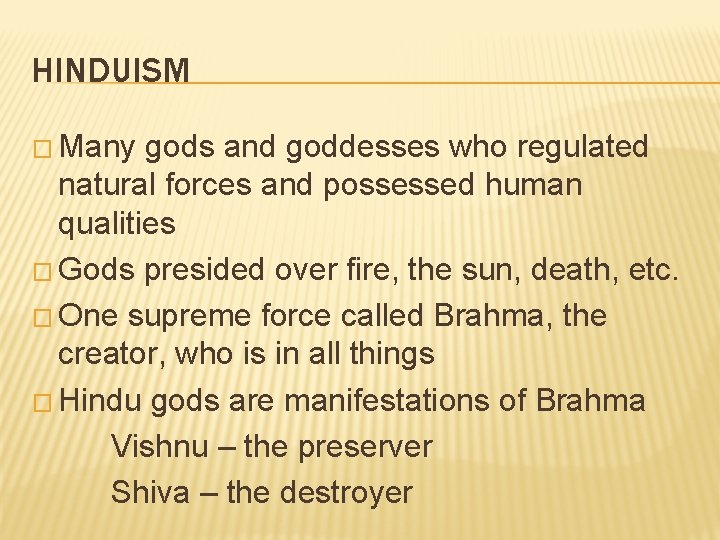 HINDUISM

□ Many gods and goddesses who regulated natural forces and possessed human qualities

□ Gods presided over fire, the sun, death, etc.

□ One supreme force called Brahma, the creator, who is in all things

□ Hindu gods are manifestations of Brahma

Vishnu – the preserver

Shiva – the destroyer